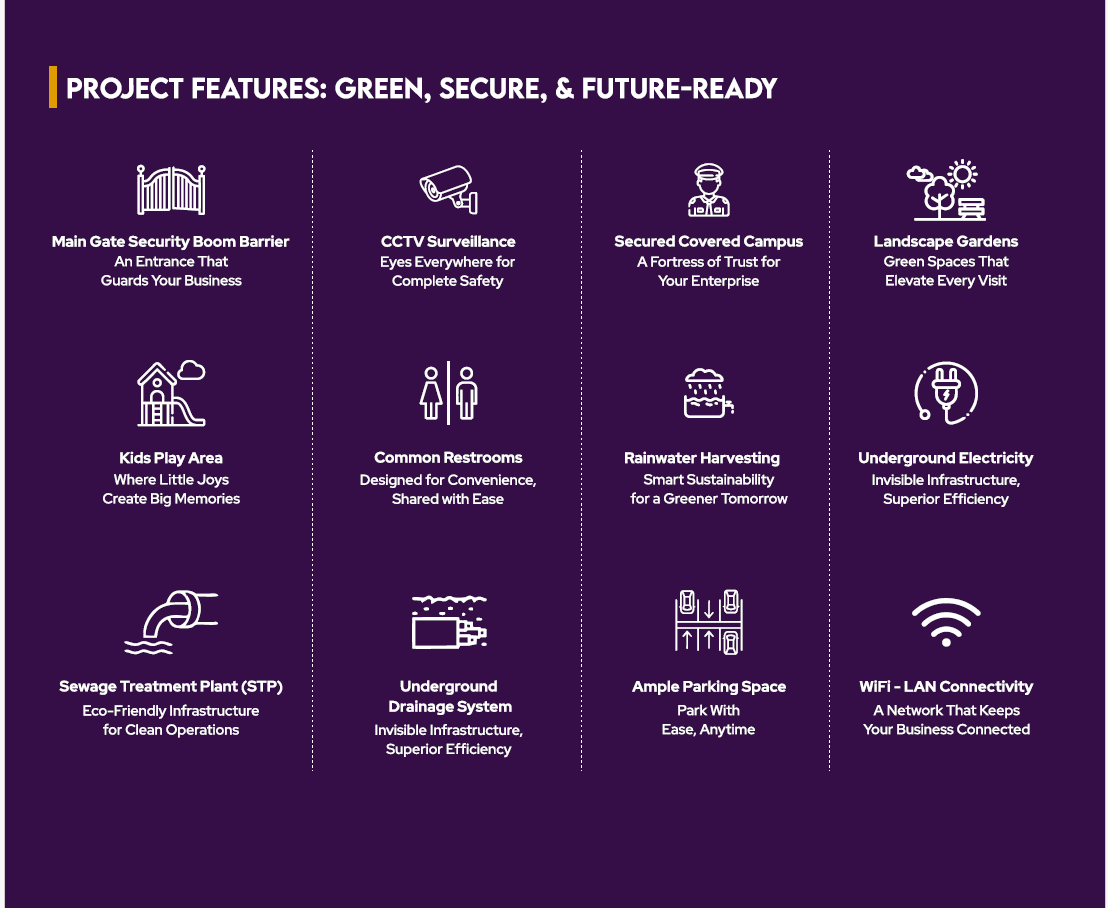 PROJECT FEATURES: GREEN, SECURE, & FUTURE-READY

Main Gate Security Boom Barrier
An Entrance That Guards Your Business

CCTV Surveillance
Eyes Everywhere for Complete Safety

Secured Covered Campus
A Fortress of Trust for Your Enterprise

Landscape Gardens
Green Spaces That Elevate Every Visit

Kids Play Area
Where Little Joys Create Big Memories

Common Restrooms
Designed for Convenience, Shared with Ease

Rainwater Harvesting
Smart Sustainability for a Greener Tomorrow

Underground Electricity
Invisible Infrastructure, Superior Efficiency

Sewage Treatment Plant (STP)
Eco-Friendly Infrastructure for Clean Operations

Underground Drainage System
Invisible Infrastructure, Superior Efficiency

Ample Parking Space
Park With Ease, Anytime

WiFi - LAN Connectivity
A Network That Keeps Your Business Connected